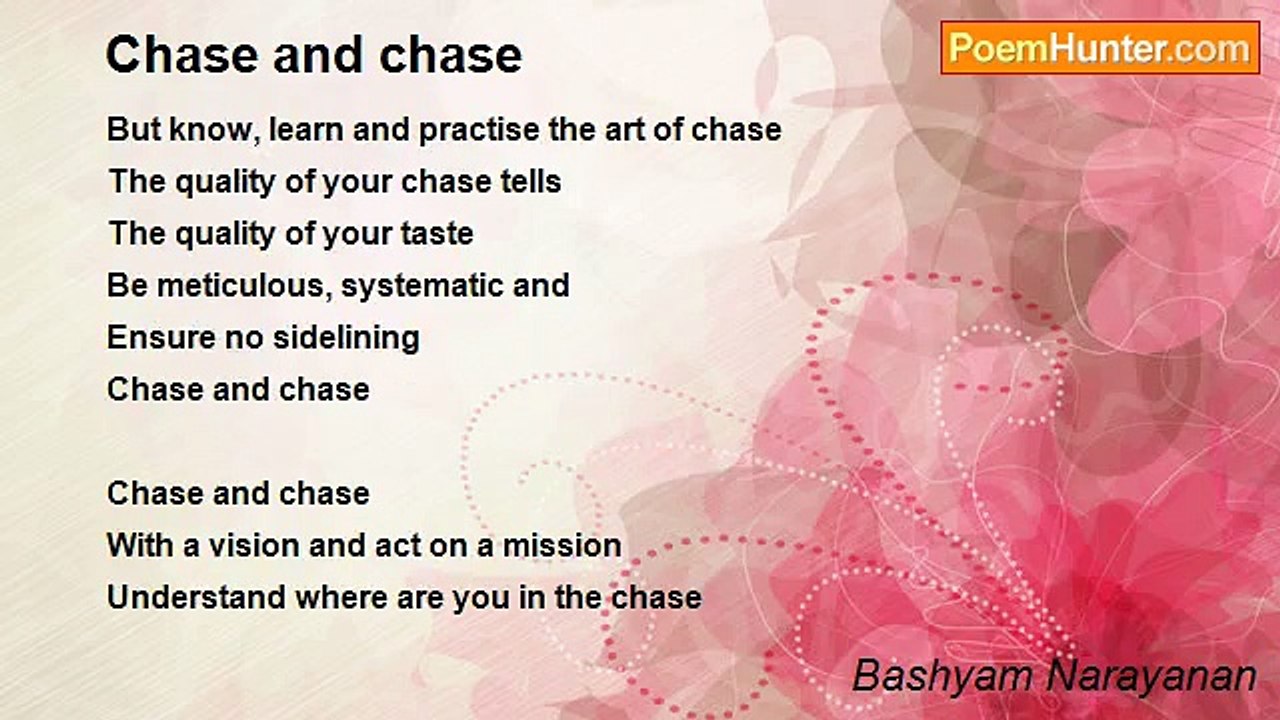 Chase and chase

PoemHunter.com

But know, learn and practise the art of chase
The quality of your chase tells
The quality of your taste
Be meticulous, systematic and
Ensure no sidelining
Chase and chase

Chase and chase
With a vision and act on a mission
Understand where are you in the chase

Bashyam Narayanan